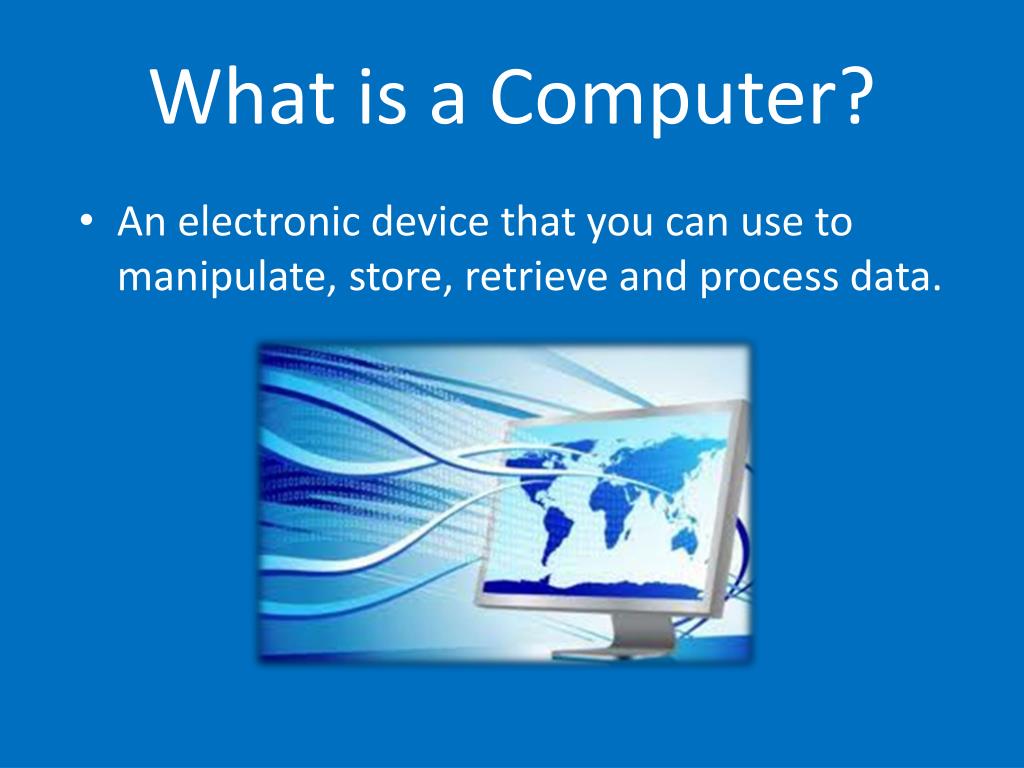 What is a Computer?

• An electronic device that you can use to manipulate, store, retrieve and process data.